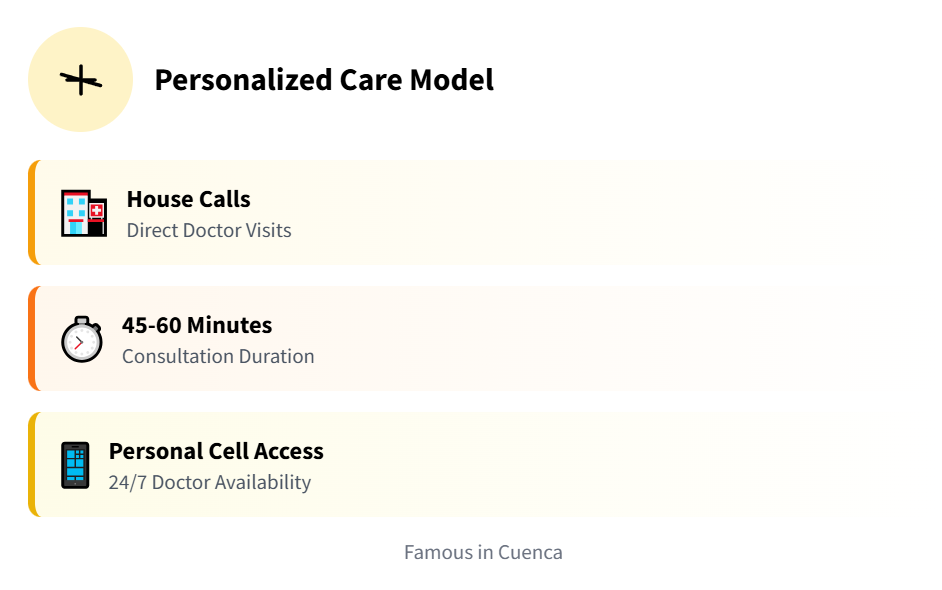 Personalized Care Model

House Calls
Direct Doctor Visits

45-60 Minutes
Consultation Duration

Personal Cell Access
24/7 Doctor Availability

Famous in Cuenca